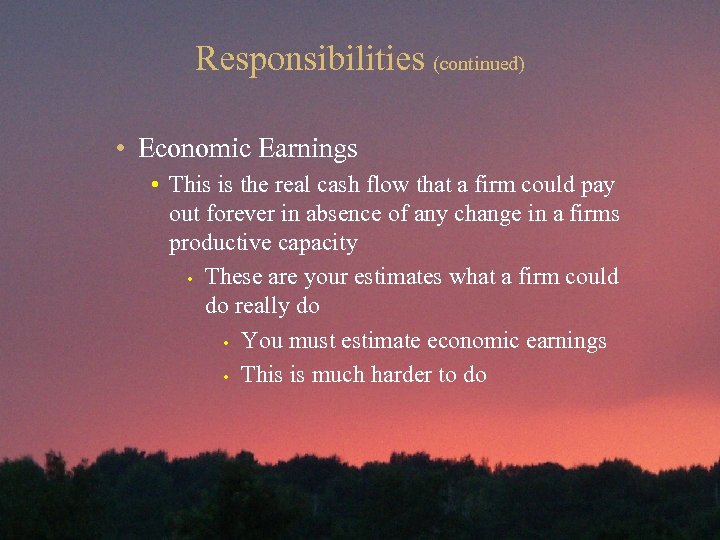 Responsibilities (continued)

• Economic Earnings
  • This is the real cash flow that a firm could pay out forever in absence of any change in a firms productive capacity
    • These are your estimates what a firm could do really do
      • You must estimate economic earnings
      • This is much harder to do